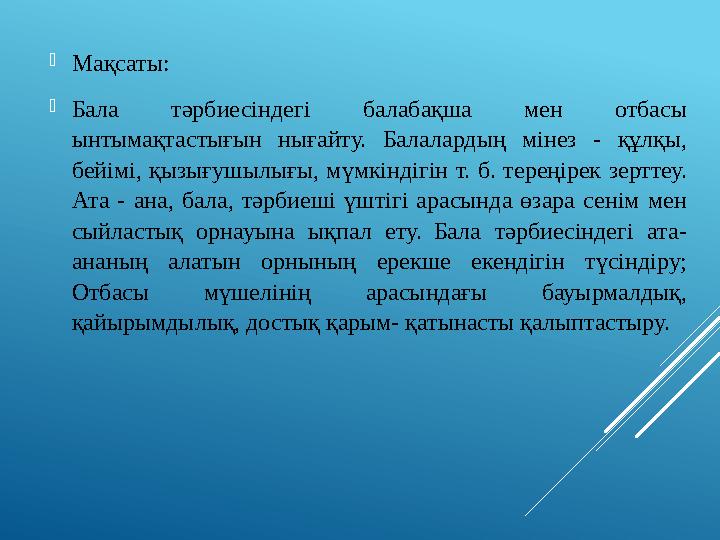 Мақсаты:

Бала тәрбиесіндегі балабақша мен отбасы ынтымақтастығын нығайту. Балалардың мінез - құлқы, бейімі, қызығушылығы, мүмкіндігін т. б. тереңірек зерттеу. Ата - ана, бала, тәрбиеші үштігі арасында өзара сенім мен сыйластық орнауына ықпал ету. Бала тәрбиесіндегі ата-ананың алатын орнының ерекше екендігін түсіндіру; Отбасы мүшелінің арасындағы бауырмалдық, қайырымдылық, достық қарым- қатынасты қалыптастыру.